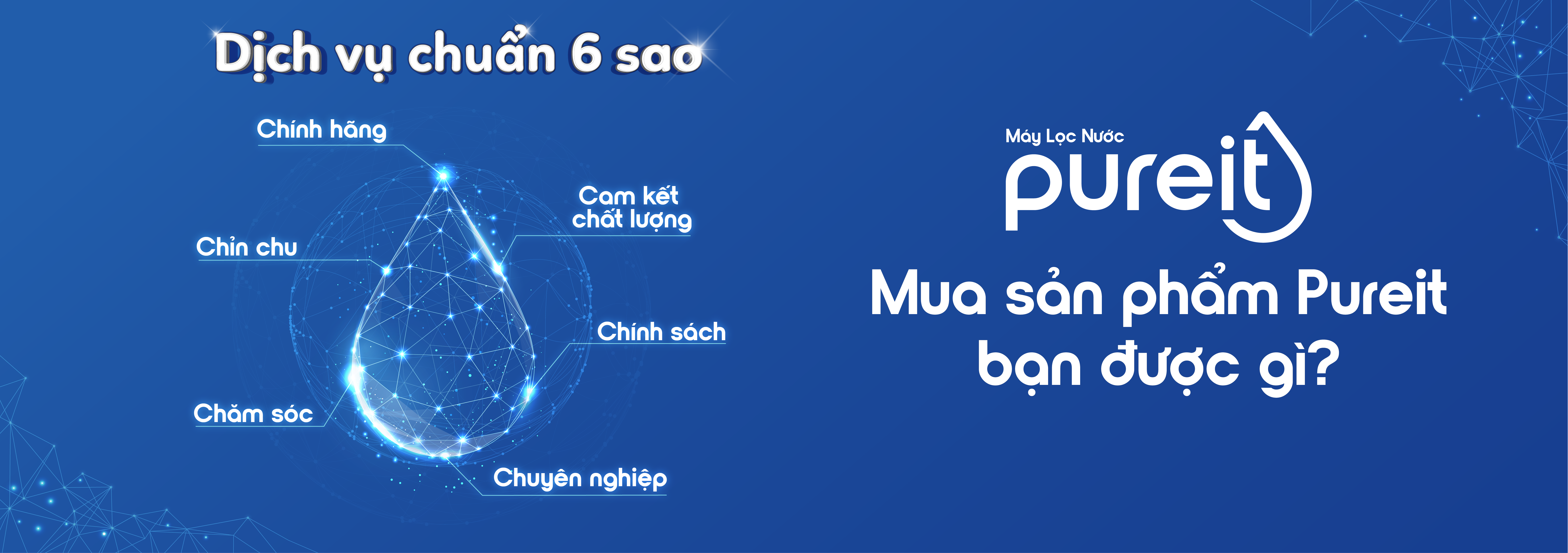 Dịch vụ chuẩn 6 sao

Chính hãng

Cam kết chất lượng

Chỉn chu

Chính sách

Chăm sóc

Chuyên nghiệp

Máy Lọc Nước
pureit

Mua sản phẩm Pureit bạn được gì?